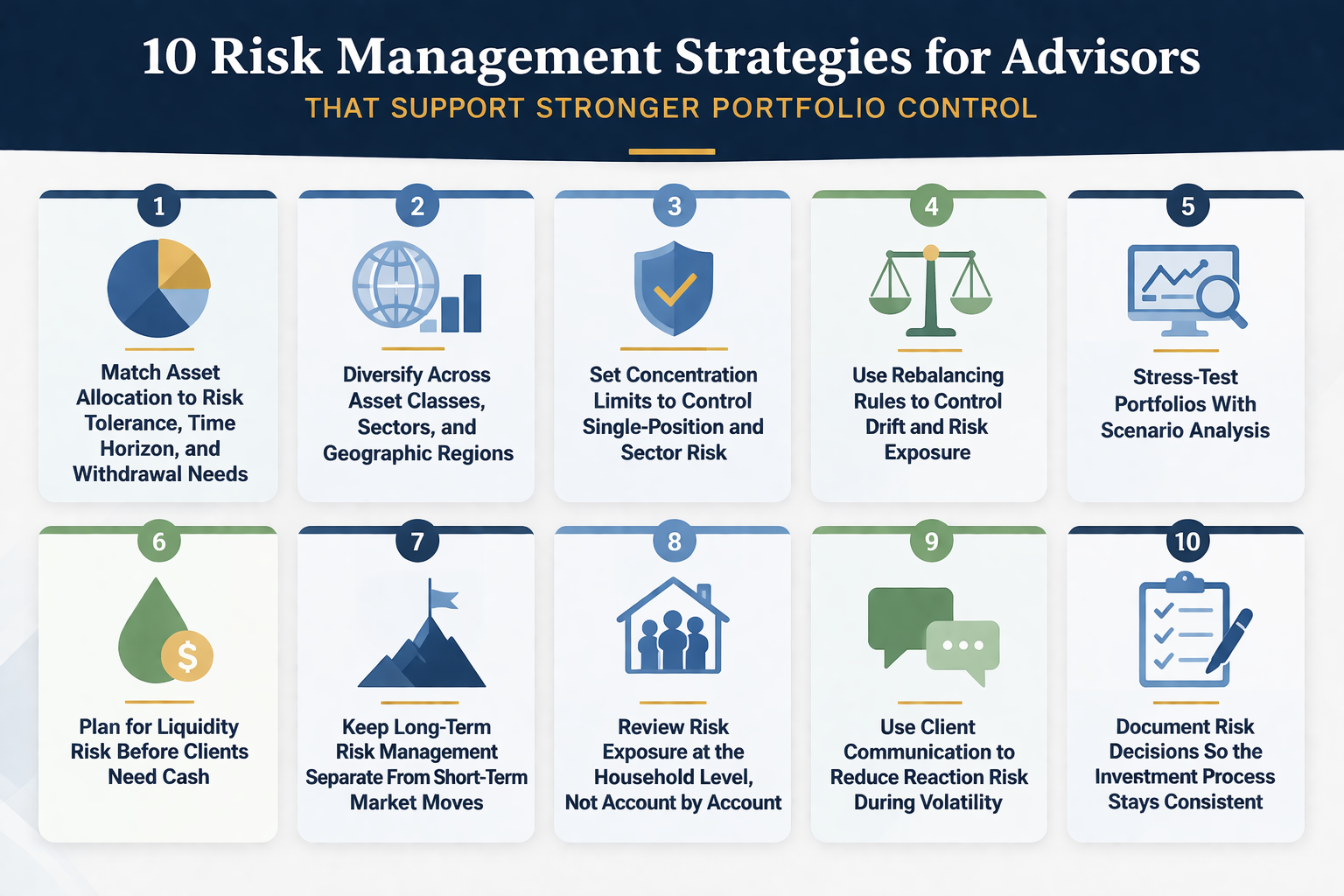 10 Risk Management Strategies for Advisors
THAT SUPPORT STRONGER PORTFOLIO CONTROL

1
Match Asset Allocation to Risk Tolerance, Time Horizon, and Withdrawal Needs

2
Diversify Across Asset Classes, Sectors, and Geographic Regions

3
Set Concentration Limits to Control Single-Position and Sector Risk

4
Use Rebalancing Rules to Control Drift and Risk Exposure

5
Stress-Test Portfolios With Scenario Analysis

6
$
Plan for Liquidity Risk Before Clients Need Cash

7
Keep Long-Term Risk Management Separate From Short-Term Market Moves

8
Review Risk Exposure at the Household Level, Not Account by Account

9
Use Client Communication to Reduce Reaction Risk During Volatility

10
Document Risk Decisions So the Investment Process Stays Consistent